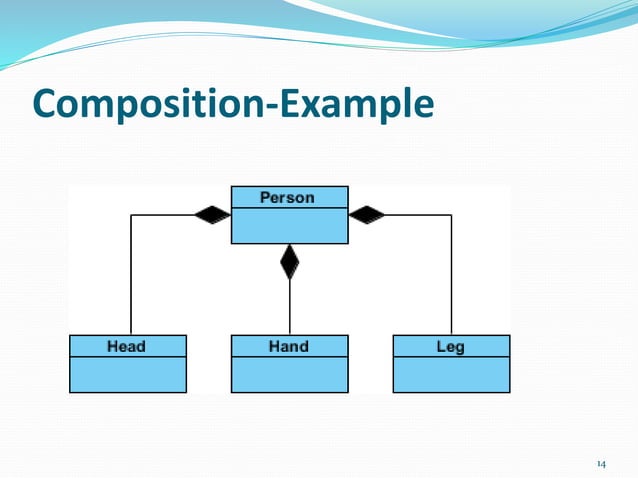 Composition-Example

Person

Head

Hand

Leg

14